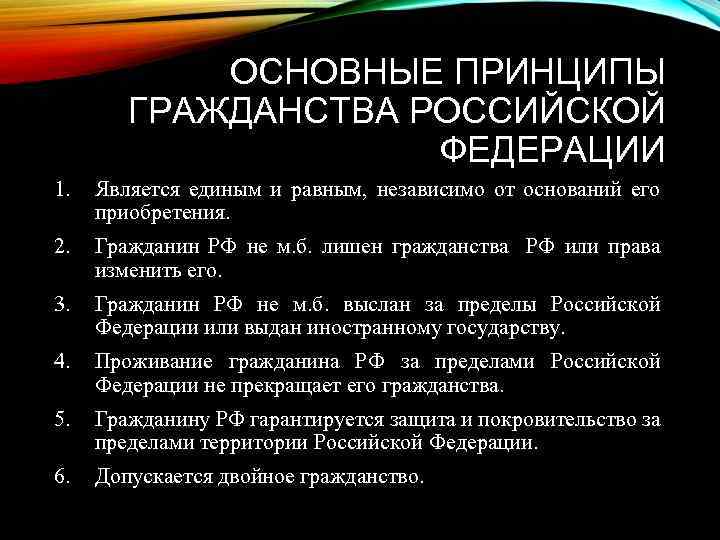 ОСНОВНЫЕ ПРИНЦИПЫ ГРАЖДАНСТВА РОССИЙСКОЙ ФЕДЕРАЦИИ

1. Является единым и равным, независимо от оснований его приобретения.

2. Гражданин РФ не м.б. лишен гражданства РФ или права изменить его.

3. Гражданин РФ не м.б. выслан за пределы Российской Федерации или выдан иностранному государству.

4. Проживание гражданина РФ за пределами Российской Федерации не прекращает его гражданства.

5. Гражданину РФ гарантируется защита и покровительство за пределами территории Российской Федерации.

6. Допускается двойное гражданство.